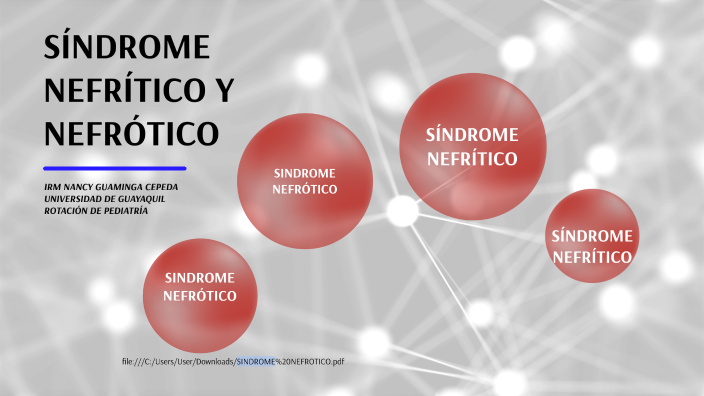 SÍNDROME NEFRÍTICO Y NEFRÓTICO

IRM NANCY GUAMINGA CEPEDA
UNIVERSIDAD DE GUAYAQUIL
ROTACIÓN DE PEDIATRÍA

SINDROME NEFRÓTICO

SÍNDROME NEFRÍTICO

SÍNDROME NEFRÍTICO

SINDROME NEFRÓTICO

file:///C:/Users/User/Downloads/SINDROME%20NEFROTICO.pdf